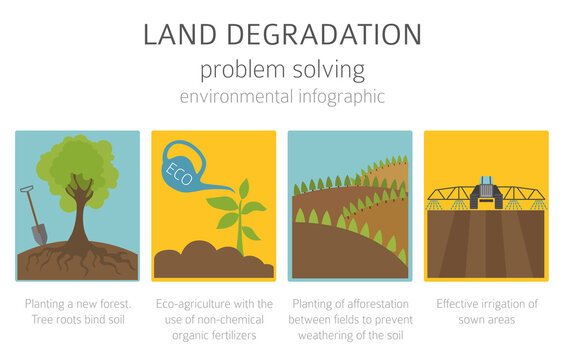 LAND DEGRADATION
problem solving
environmental infographic

ECO

Planting a new forest. Tree roots bind soil

Eco-agriculture with the use of non-chemical organic fertilizers

Planting of afforestation between fields to prevent weathering of the soil

Effective irrigation of sown areas